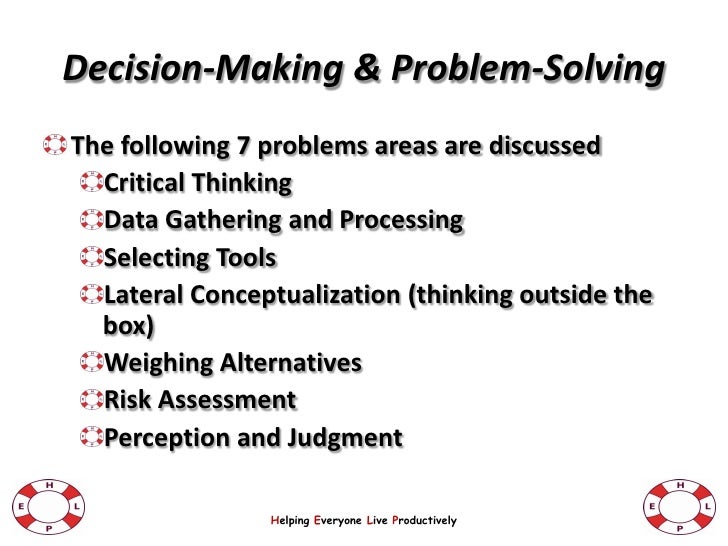 Decision-Making & Problem-Solving

The following 7 problems areas are discussed

Critical Thinking

Data Gathering and Processing

Selecting Tools

Lateral Conceptualization (thinking outside the box)

Weighing Alternatives

Risk Assessment

Perception and Judgment

H E L P

Helping Everyone Live Productively

H E L P